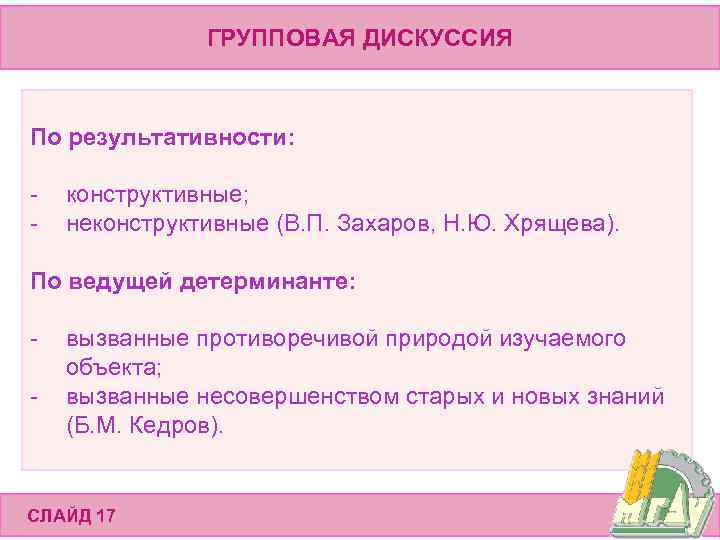 ГРУППОВАЯ ДИСКУССИЯ

По результативности:

- конструктивные;
- неконструктивные (В.П. Захаров, Н.Ю. Хрящева).

По ведущей детерминанте:

- вызванные противоречивой природой изучаемого объекта;
- вызванные несовершенством старых и новых знаний (Б.М. Кедров).

СЛАЙД 17

МГАУ